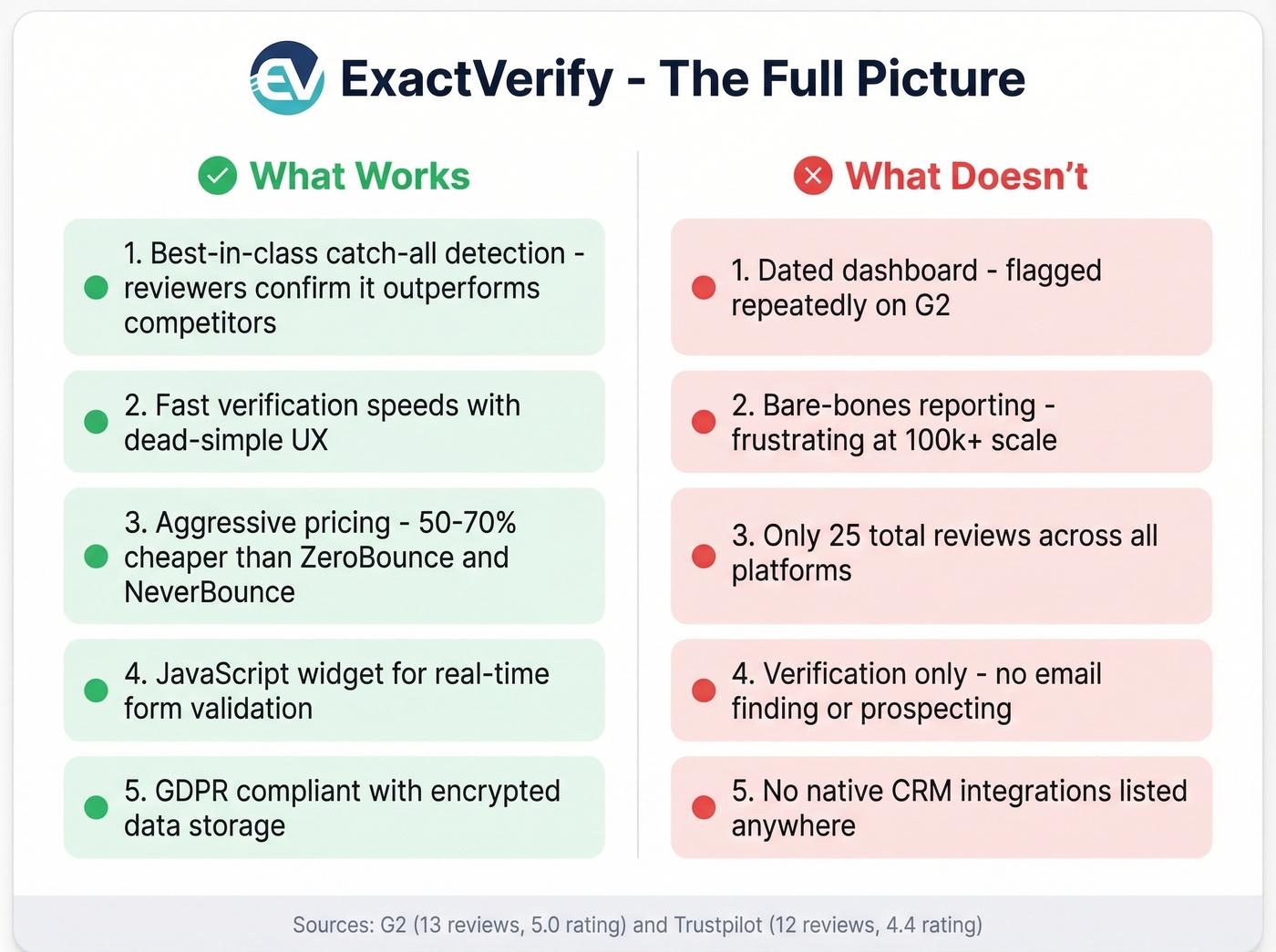 EV ExactVerify - The Full Picture

What Works

1. Best-in-class catch-all detection - reviewers confirm it outperforms competitors

2. Fast verification speeds with dead-simple UX

3. Aggressive pricing - 50-70% cheaper than ZeroBounce and NeverBounce

4. JavaScript widget for real-time form validation

5. GDPR compliant with encrypted data storage

What Doesn't

1. Dated dashboard - flagged repeatedly on G2

2. Bare-bones reporting - frustrating at 100k+ scale

3. Only 25 total reviews across all platforms

4. Verification only - no email finding or prospecting

5. No native CRM integrations listed anywhere

Sources: G2 (13 reviews, 5.0 rating) and Trustpilot (12 reviews, 4.4 rating)